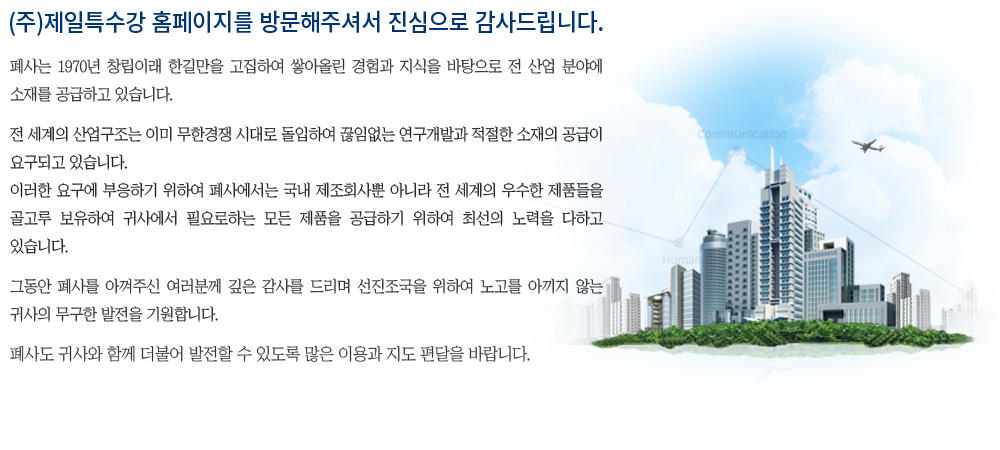 (주)제일특수강 홈페이지를 방문해주셔서 진심으로 감사드립니다.

폐사는 1970년 창립이래 한길만을 고집하여 쌓아올린 경험과 지식을 바탕으로 전 산업 분야에 소재를 공급하고 있습니다.

전 세계의 산업구조는 이미 무한경쟁 시대로 돌입하여 끊임없는 연구개발과 적절한 소재의 공급이 요구되고 있습니다.
이러한 요구에 부응하기 위하여 폐사에서는 국내 제조회사뿐 아니라 전 세계의 우수한 제품들을 골고루 보유하여 귀사에서 필요로하는 모든 제품을 공급하기 위하여 최선의 노력을 다하고 있습니다.

그동안 폐사를 아껴주신 여러분께 깊은 감사를 드리며 선진조국을 위하여 노고를 아끼지 않는 귀사의 무구한 발전을 기원합니다.

폐사도 귀사와 함께 더불어 발전할 수 있도록 많은 이용과 지도 편달을 바랍니다.

Communication

Human